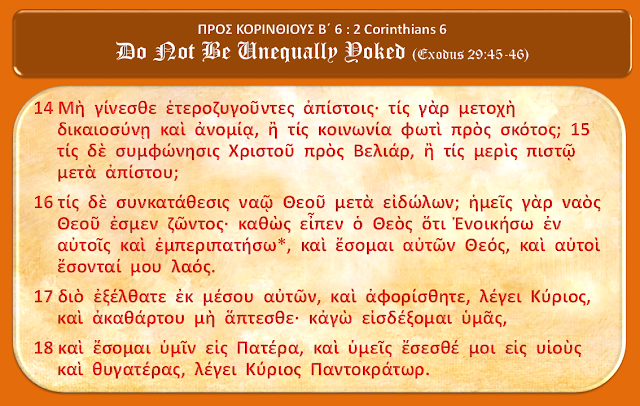 ΠΡΟΣ ΚΟΡΙΝΘΙΟΥΣ Β΄ 6 : 2 Corinthians 6
Do Not Be Unequally Yoked (Exodus 29:45-46)

14 Μὴ γίνεσθε ἑτεροζυγοῦντες ἀπίστοις· τίς γὰρ μετοχὴ δικαιοσύνῃ καὶ ἀνομίᾳ, ἢ τίς κοινωνία φωτὶ πρὸς σκότος; 15 τίς δὲ συμφώνησις Χριστοῦ πρὸς Βελιάρ, ἢ τίς μερὶς πιστῷ μετὰ ἀπίστου;

16 τίς δὲ συνκατάθεσις ναῷ Θεοῦ μετὰ εἰδώλων; ἡμεῖς γὰρ ναὸς Θεοῦ ἐσμεν ζῶντος· καθὼς εἶπεν ὁ Θεὸς ὅτι Ἐνοικήσω ἐν αὐτοῖς καὶ ἐμπεριπατήσω*, καὶ ἔσομαι αὐτῶν Θεός, καὶ αὐτοὶ ἔσονταί μου λαός.

17 διὸ ἐξέλθατε ἐκ μέσου αὐτῶν, καὶ ἀφορίσθητε, λέγει Κύριος, καὶ ἀκαθάρτου μὴ ἅπτεσθε· κἀγὼ εἰσδέξομαι ὑμᾶς,

18 καὶ ἔσομαι ὑμῖν εἰς Πατέρα, καὶ ὑμεῖς ἔσεσθέ μοι εἰς υἱοὺς καὶ θυγατέρας, λέγει Κύριος Παντοκράτωρ.